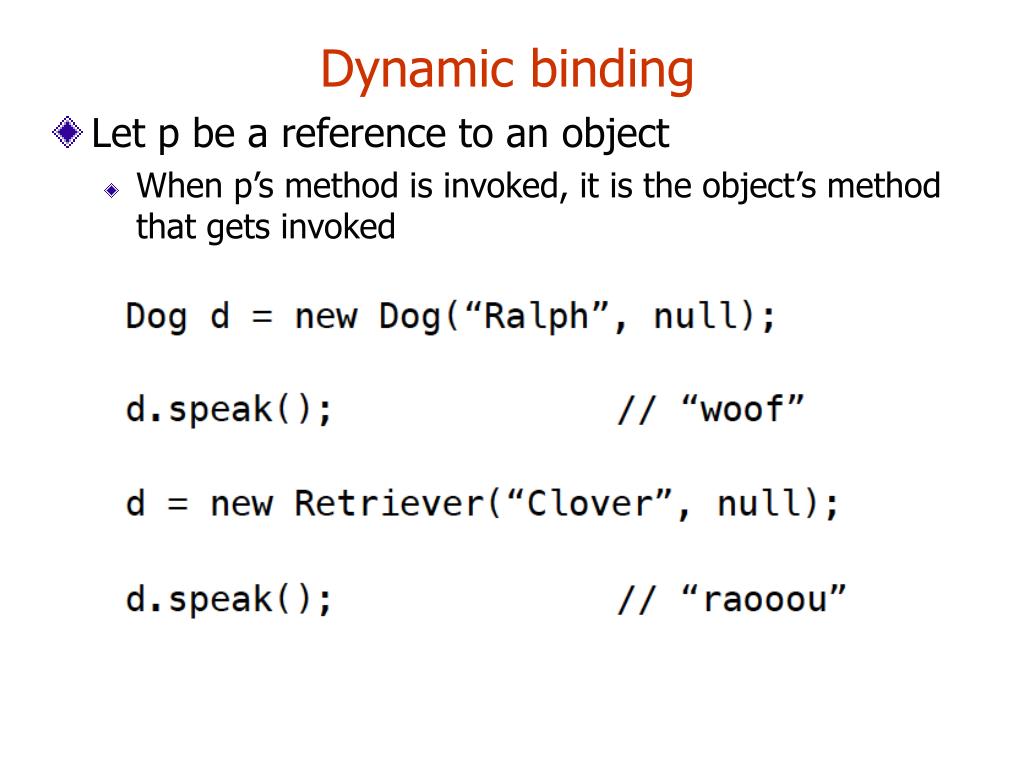 Dynamic binding

Let p be a reference to an object

When p’s method is invoked, it is the object’s method that gets invoked

Dog d = new Dog(“Ralph”, null);

d.speak();                    // “woof”

d = new Retriever(“Clover”, null);

d.speak();                    // “raooou”